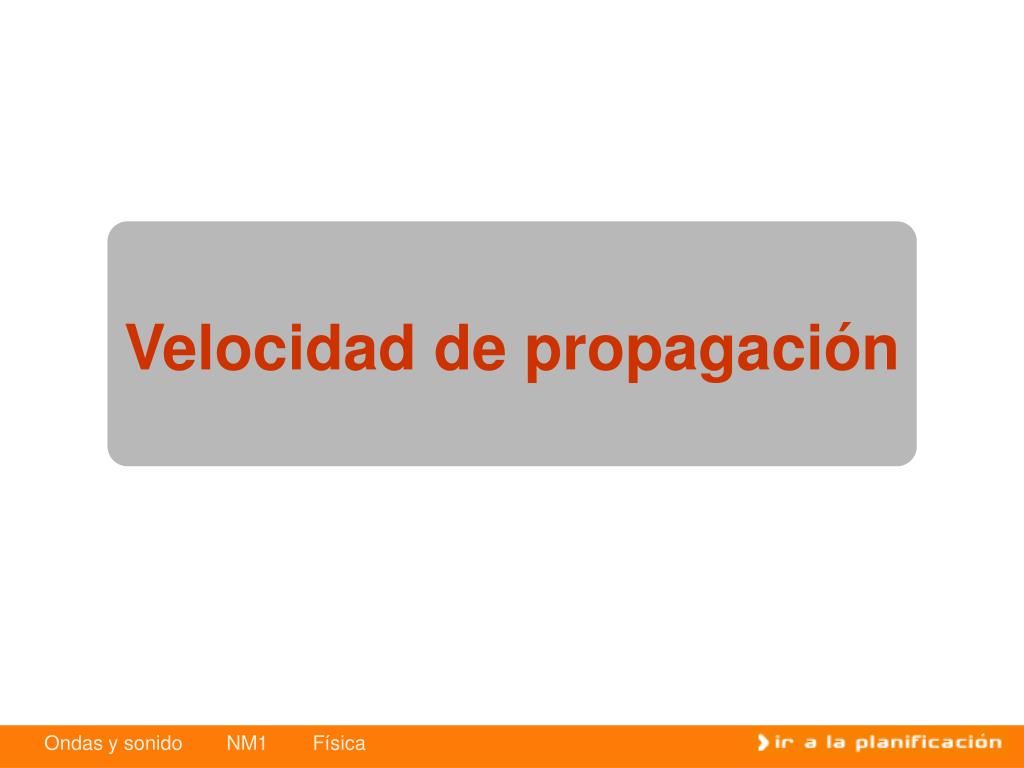 Velocidad de propagación

Ondas y sonido NM1 Física

ir a la planificación